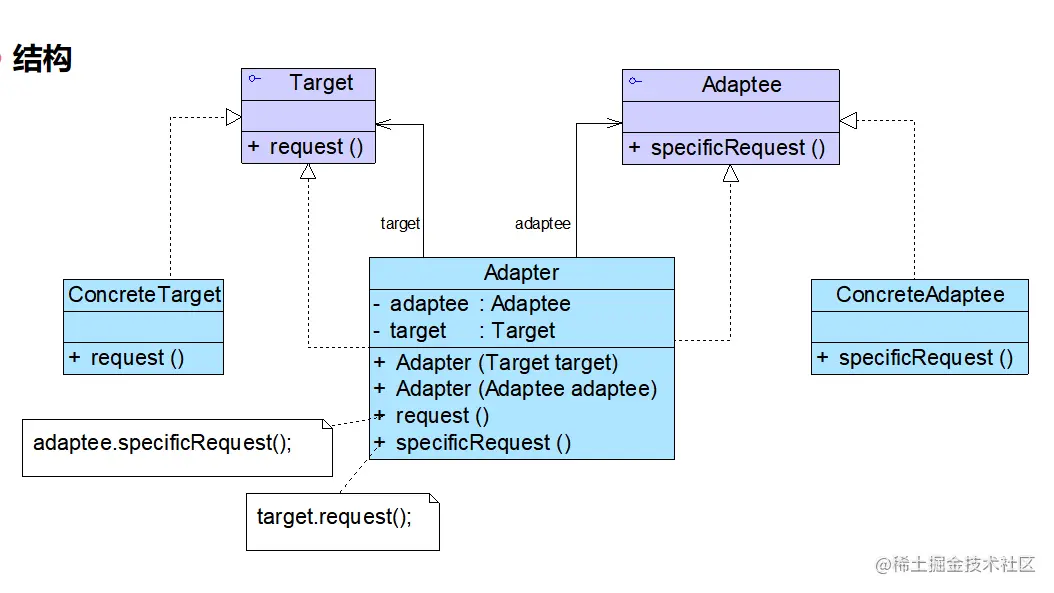 结构

Target

+ request ()

Adaptee

+ specificRequest ()

target

adaptee

ConcreteTarget

+ request ()

Adapter

- adaptee : Adaptee
- target : Target

+ Adapter (Target target)
+ Adapter (Adaptee adaptee)
+ request ()
+ specificRequest ()

ConcreteAdaptee

+ specificRequest ()

adaptee.specificRequest();

target.request();

@稀土掘金技术社区